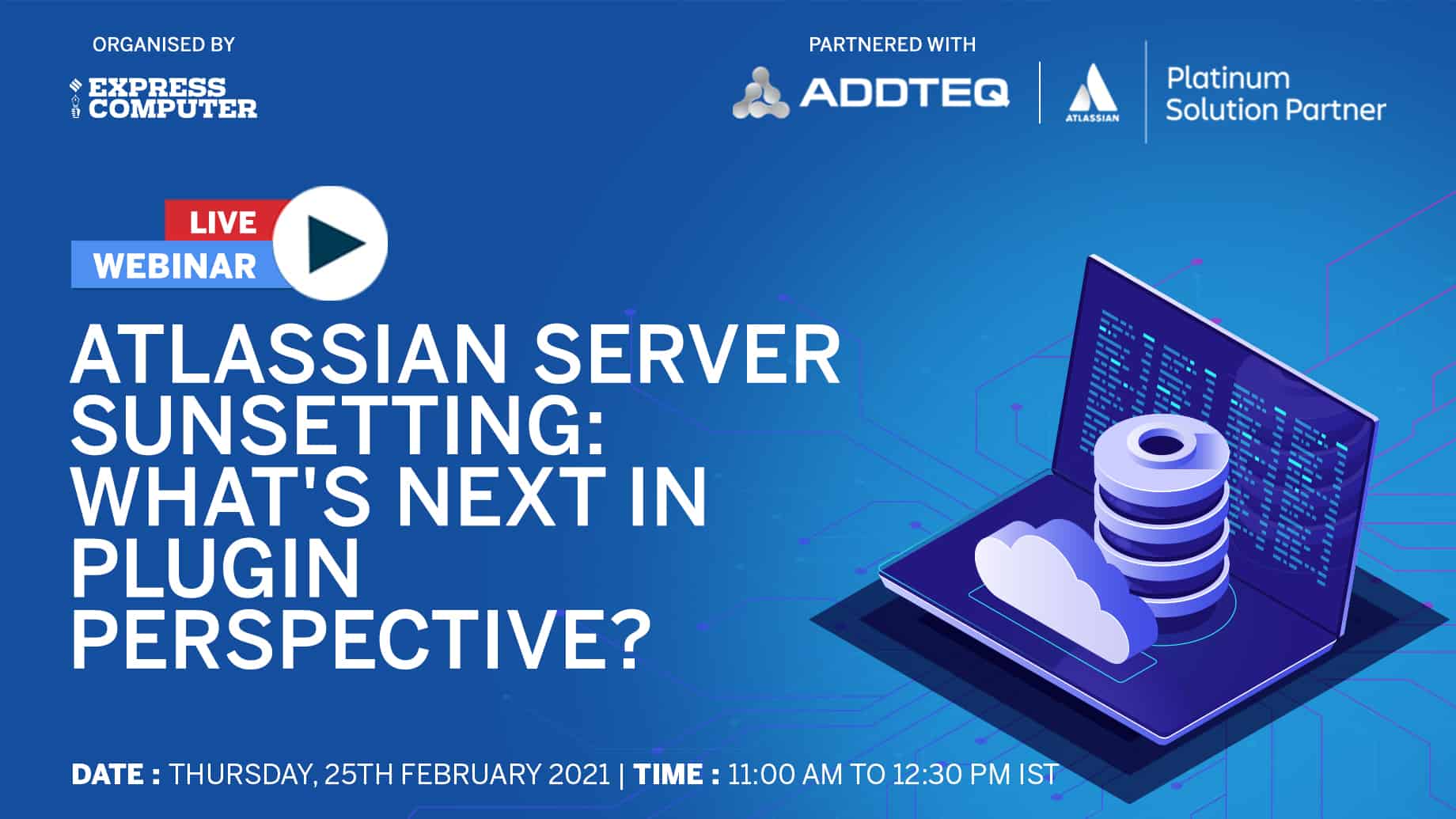 ORGANISED BY

EXPRESS COMPUTER

PARTNERED WITH

ADDTEQ

ATLASSIAN

Platinum Solution Partner

LIVE

WEBINAR

ATLASSIAN SERVER SUNSETTING: WHAT'S NEXT IN PLUGIN PERSPECTIVE?

DATE : THURSDAY, 25TH FEBRUARY 2021 | TIME : 11:00 AM TO 12:30 PM IST